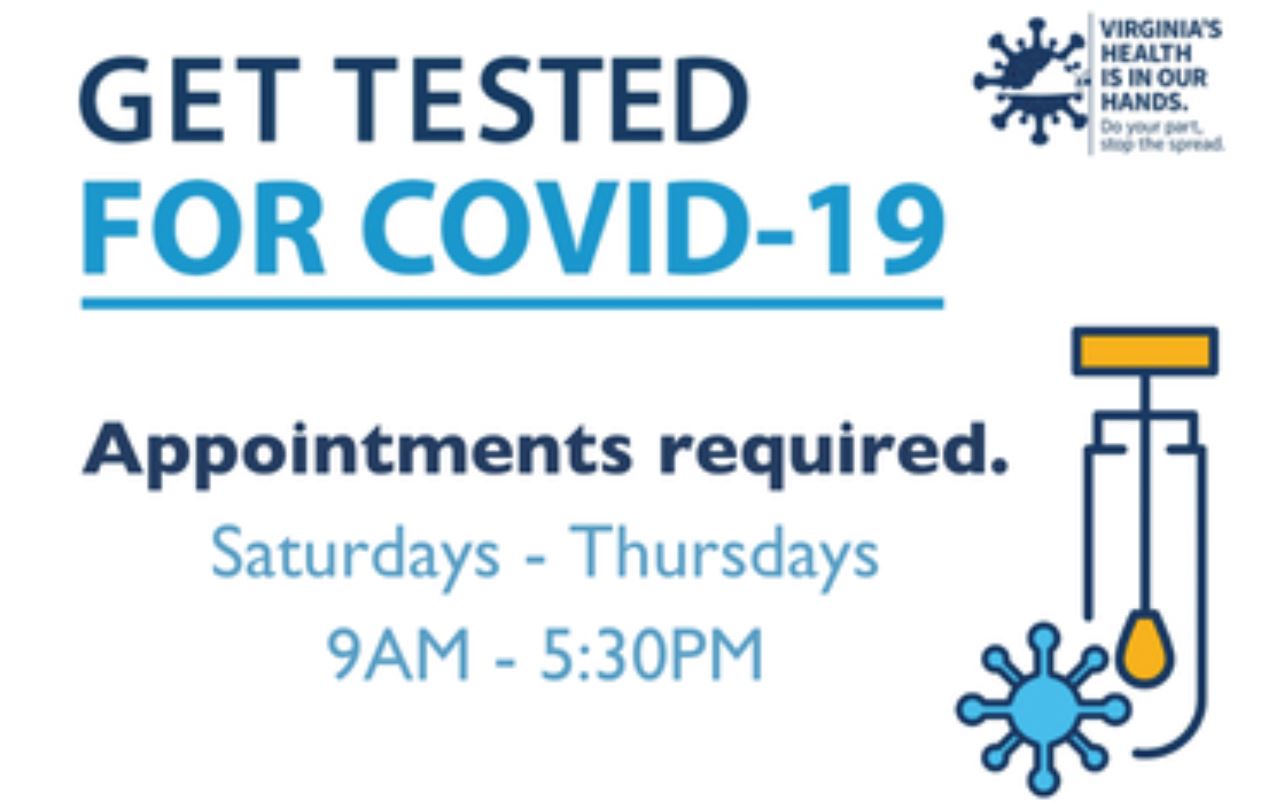 GET TESTED
FOR COVID-19

VIRGINIA'S HEALTH IS IN OUR HANDS.
Do your part, stop the spread.

Appointments required.

Saturdays - Thursdays
9AM - 5:30PM